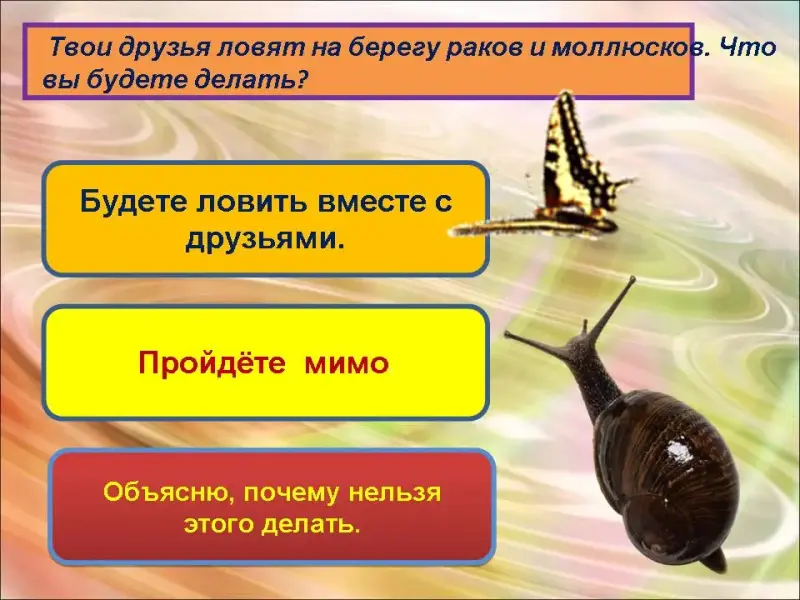 Твои друзья ловят на берегу раков и моллюсков. Что вы будете делать?

Будете ловить вместе с друзьями.

Пройдёте мимо

Объясню, почему нельзя этого делать.